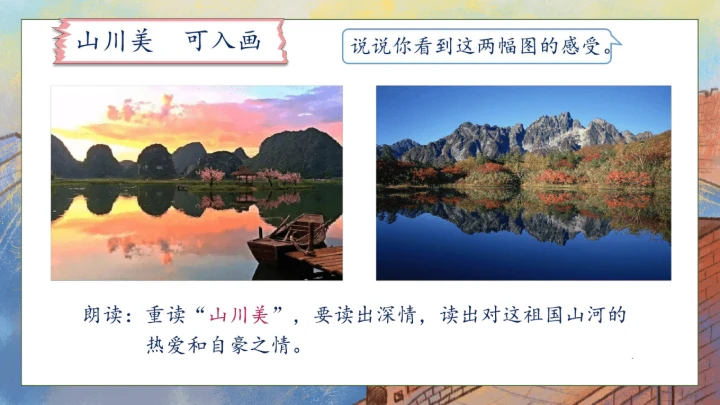 山川美　可入画

说说你看到这两幅图的感受。

朗读：重读“山川美”，要读出深情，读出对这祖国山河的热爱和自豪之情。